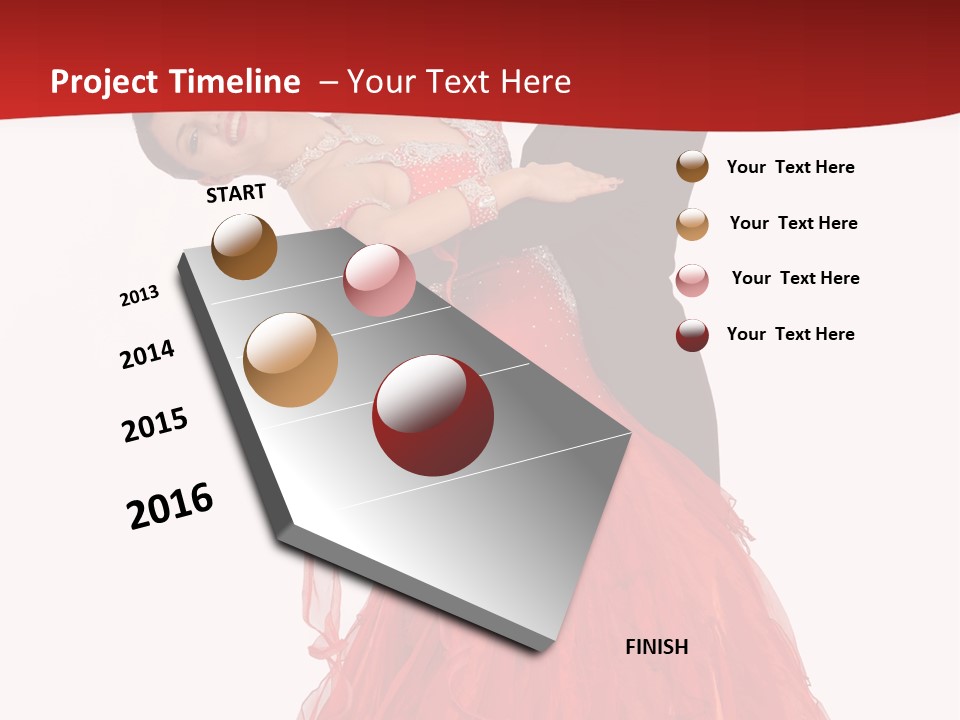 Project Timeline – Your Text Here

START

2013

2014

2015

2016

FINISH

Your Text Here

Your Text Here

Your Text Here

Your Text Here